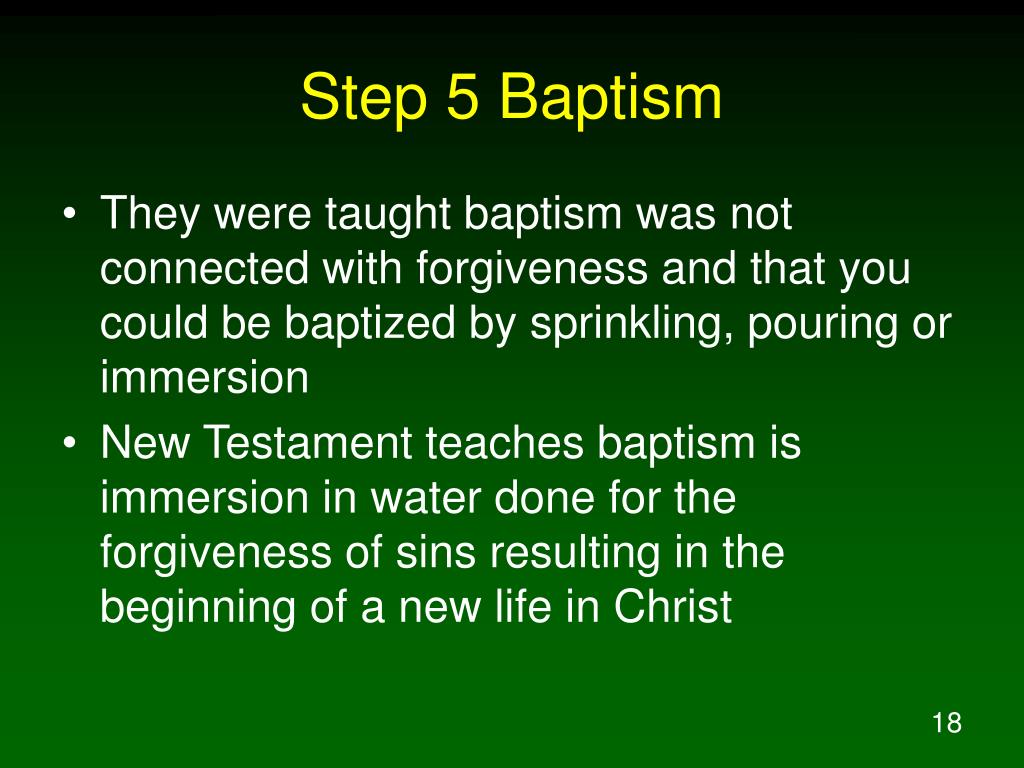 Step 5 Baptism

• They were taught baptism was not connected with forgiveness and that you could be baptized by sprinkling, pouring or immersion

• New Testament teaches baptism is immersion in water done for the forgiveness of sins resulting in the beginning of a new life in Christ

18